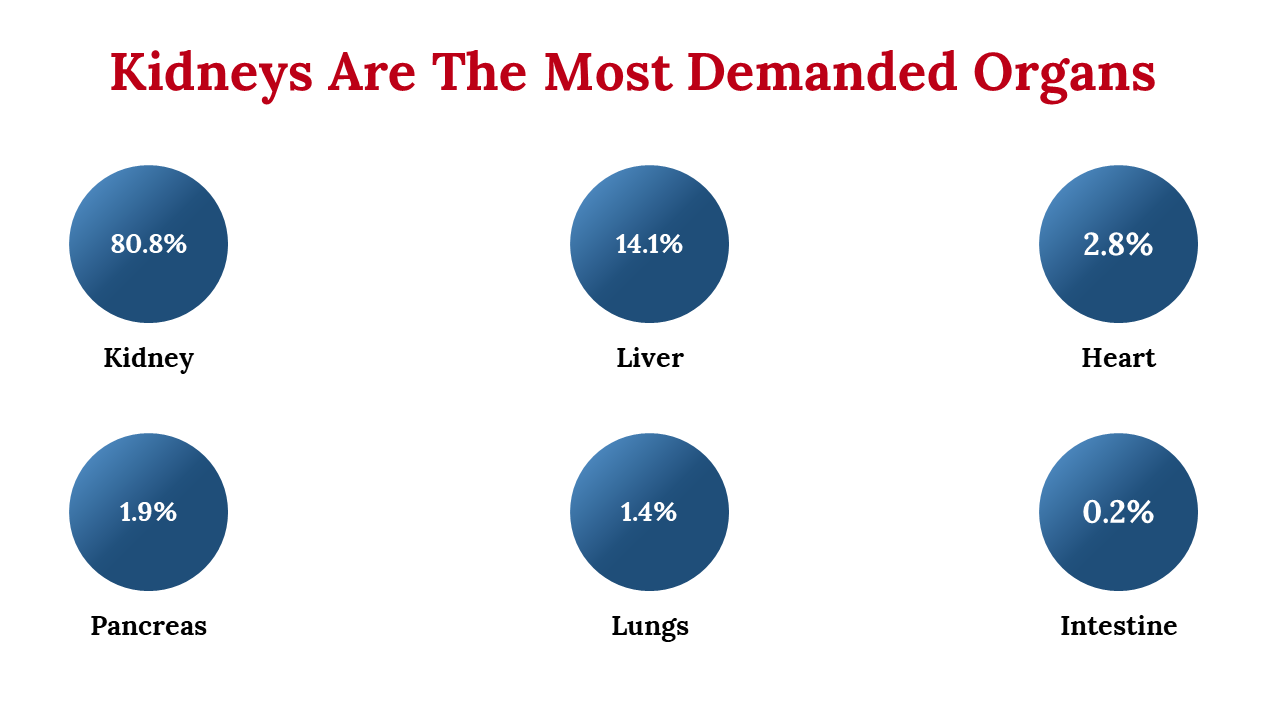 Kidneys Are The Most Demanded Organs

80.8%

Kidney

14.1%

Liver

2.8%

Heart

1.9%

Pancreas

1.4%

Lungs

0.2%

Intestine